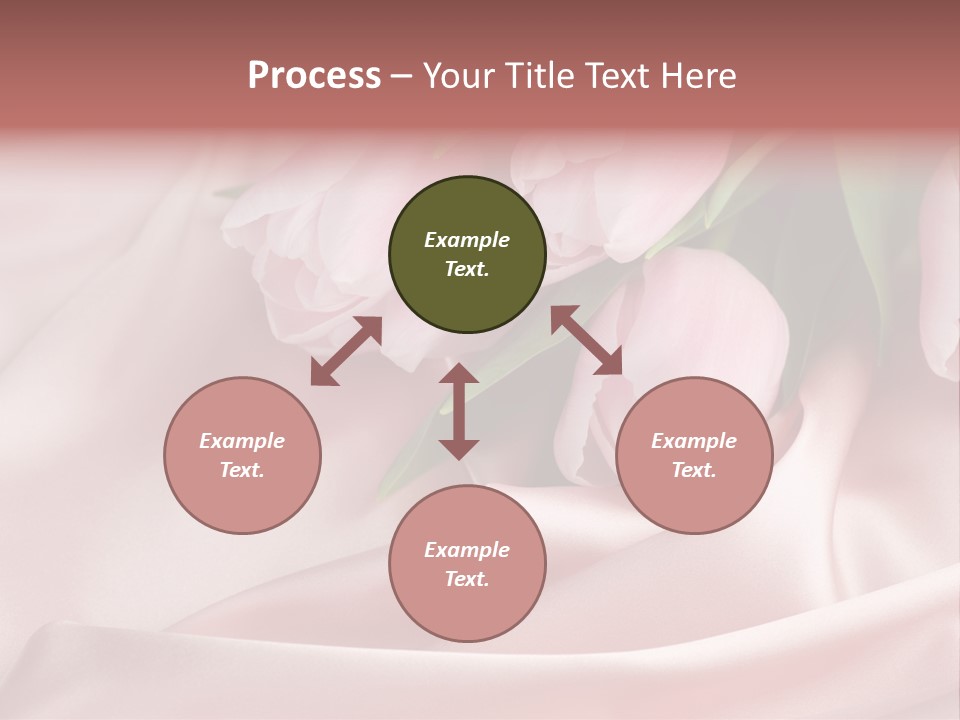 Process – Your Title Text Here

Example Text.

Example Text.

Example Text.

Example Text.